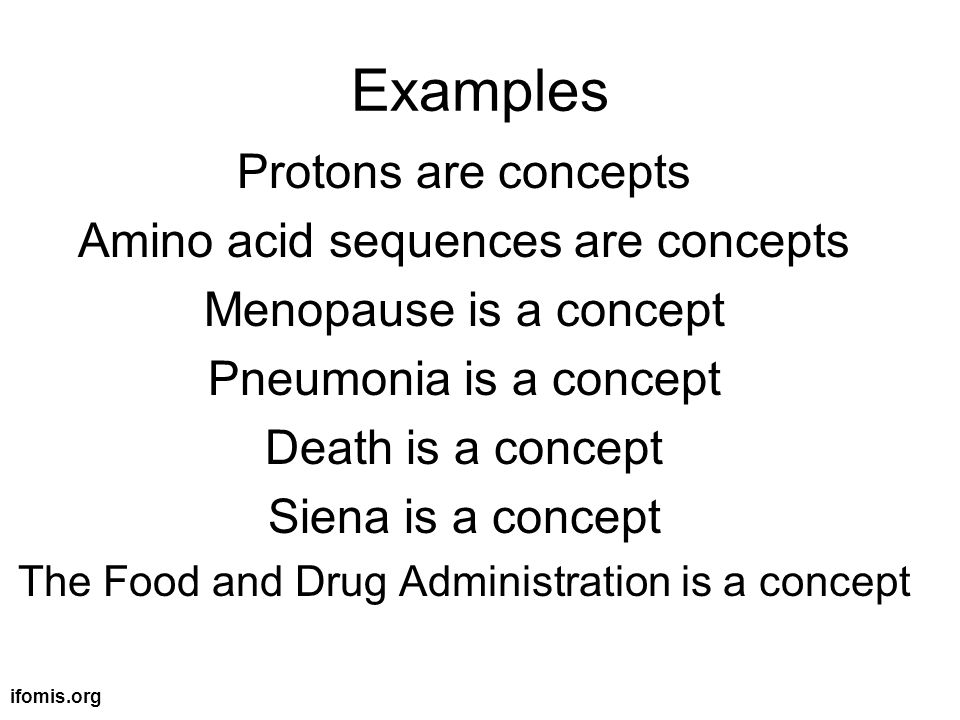 Examples

Protons are concepts

Amino acid sequences are concepts

Menopause is a concept

Pneumonia is a concept

Death is a concept

Siena is a concept

The Food and Drug Administration is a concept

ifomis.org